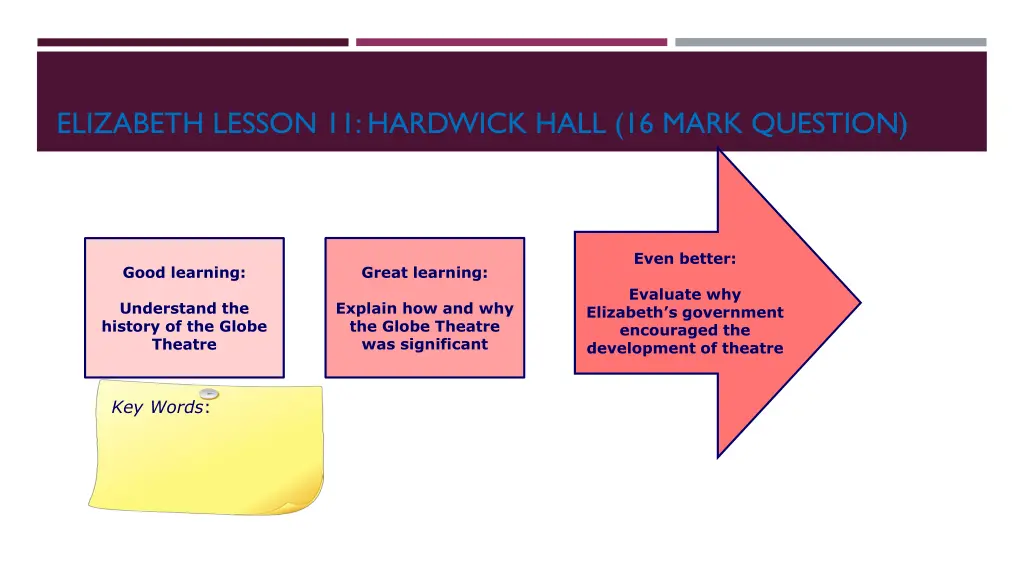 ELIZABETH LESSON 11: HARDWICK HALL (16 MARK QUESTION)

Good learning:

Understand the history of the Globe Theatre

Great learning:

Explain how and why the Globe Theatre was significant

Even better:

Evaluate why Elizabeth's government encouraged the development of theatre

Key Words: